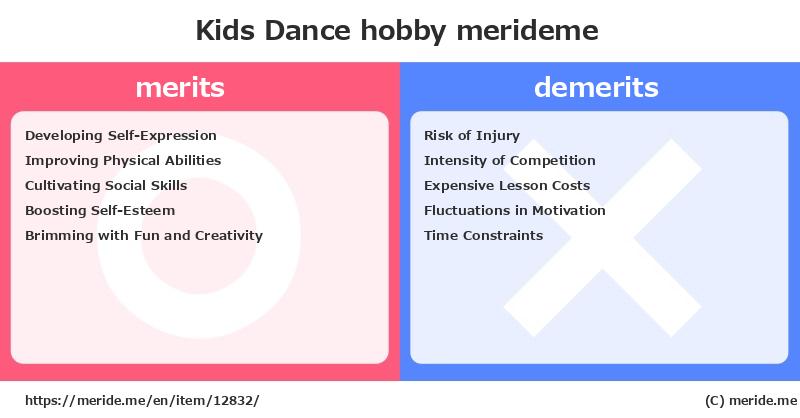 Kids Dance hobby merideme

merits

Developing Self-Expression
Improving Physical Abilities
Cultivating Social Skills
Boosting Self-Esteem
Brimming with Fun and Creativity

demerits

Risk of Injury
Intensity of Competition
Expensive Lesson Costs
Fluctuations in Motivation
Time Constraints

https://meride.me/en/item/12832/

(C) meride.me